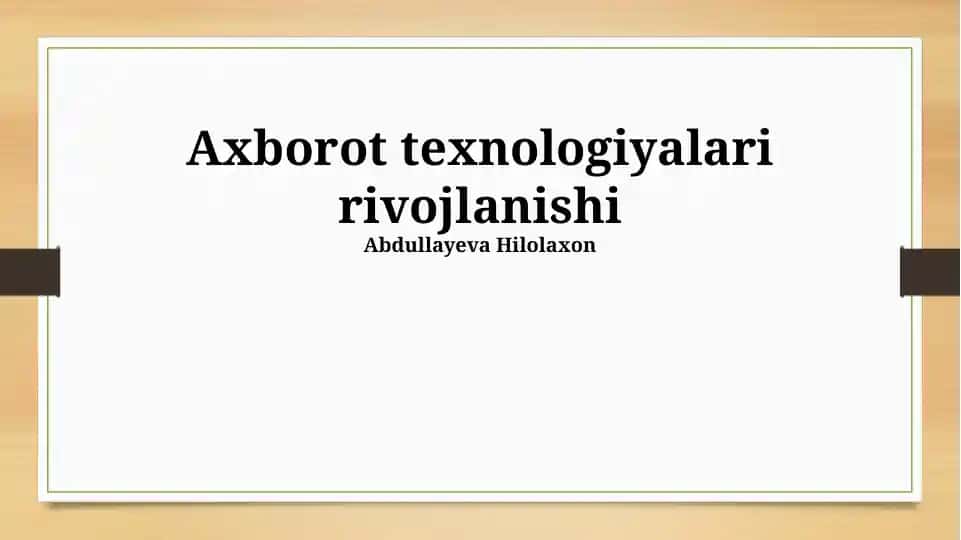 Axborot texnologiyalari rivojlanishi

Abdullayeva Hilolaxon